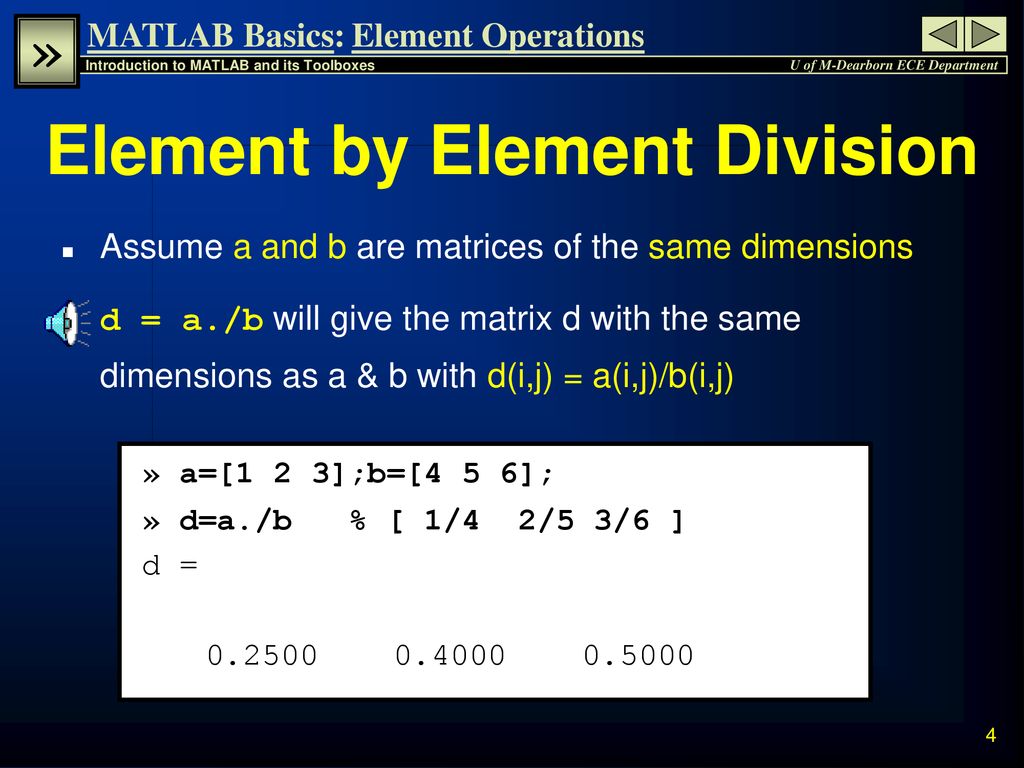 »

MATLAB Basics: Element Operations

Introduction to MATLAB and its Toolboxes

U of M-Dearborn ECE Department

Element by Element Division

Assume a and b are matrices of the same dimensions

d = a./b will give the matrix d with the same dimensions as a & b with d(i,j) = a(i,j)/b(i,j)

» a=[1 2 3];b=[4 5 6];
» d=a./b   % [ 1/4  2/5 3/6 ]
d =

    0.2500    0.4000    0.5000

4